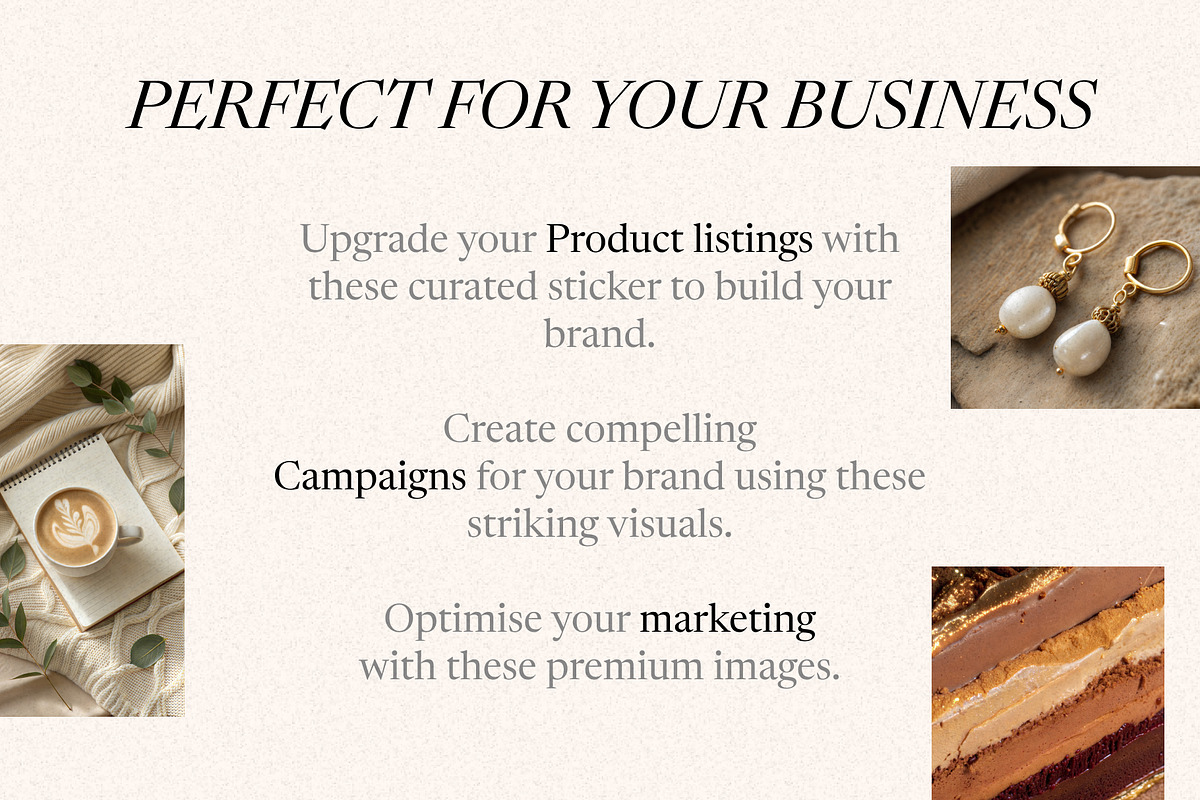 PERFECT FOR YOUR BUSINESS

Upgrade your Product listings with these curated sticker to build your brand.

Create compelling Campaigns for your brand using these striking visuals.

Optimise your marketing with these premium images.